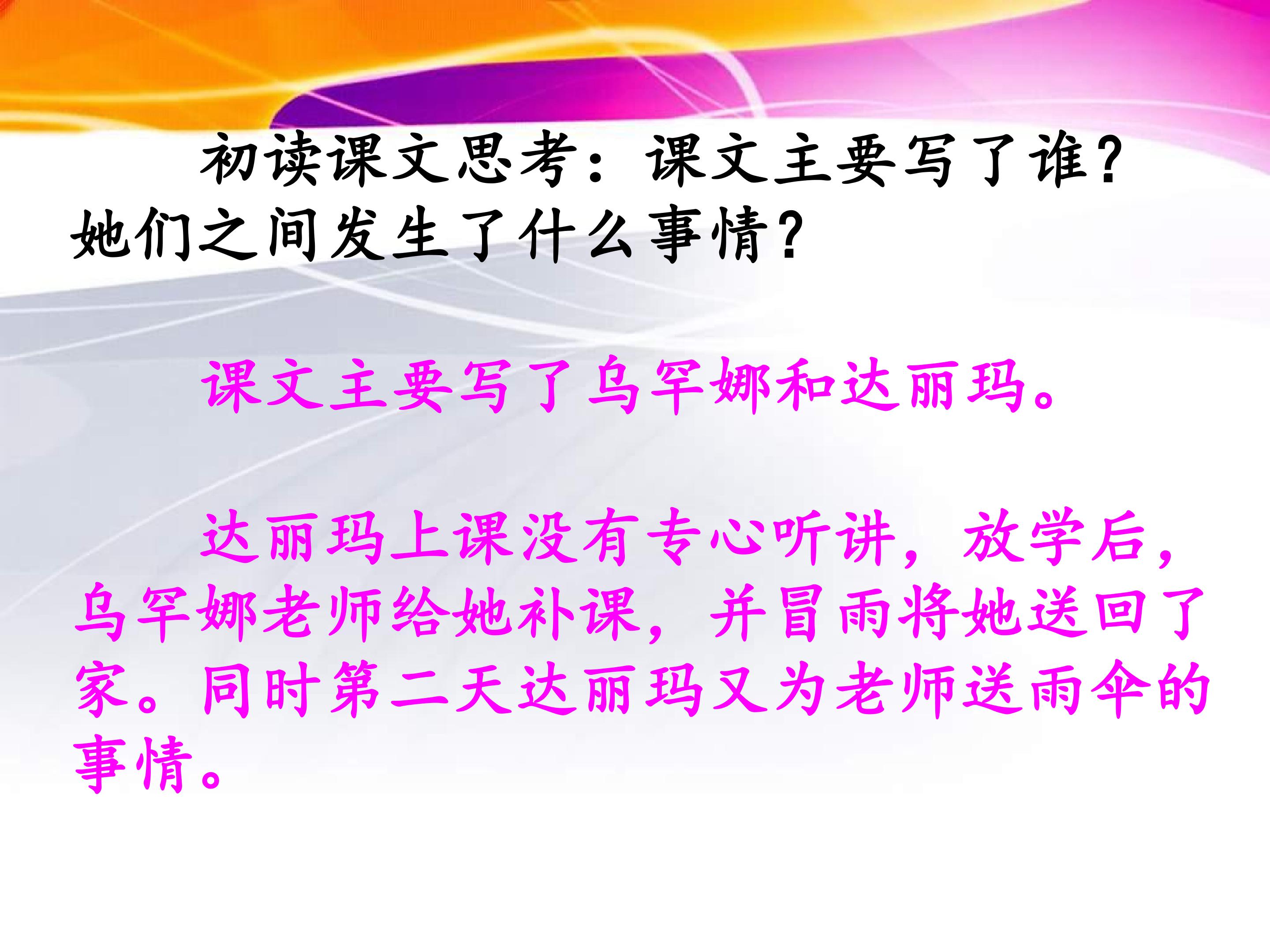 初读课文思考：课文主要写了谁？她们之间发生了什么事情？

课文主要写了乌罕娜和达丽玛。

达丽玛上课没有专心听讲，放学后，乌罕娜老师给她补课，并冒雨将她送回了家。同时第二天达丽玛又为老师送雨伞的事情。